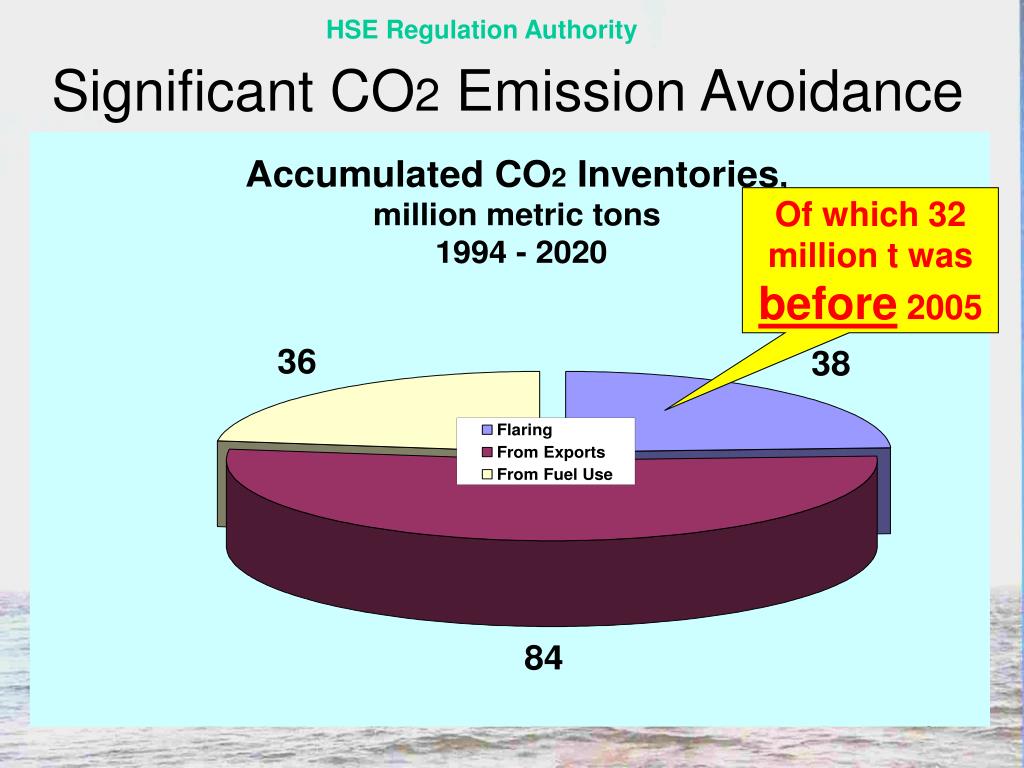 HSE Regulation Authority

Significant $CO_2$ Emission Avoidance

Accumulated $CO_2$ Inventories, million metric tons 1994 - 2020

Of which 32 million t was before 2005

36

38

Flaring
From Exports
From Fuel Use

84